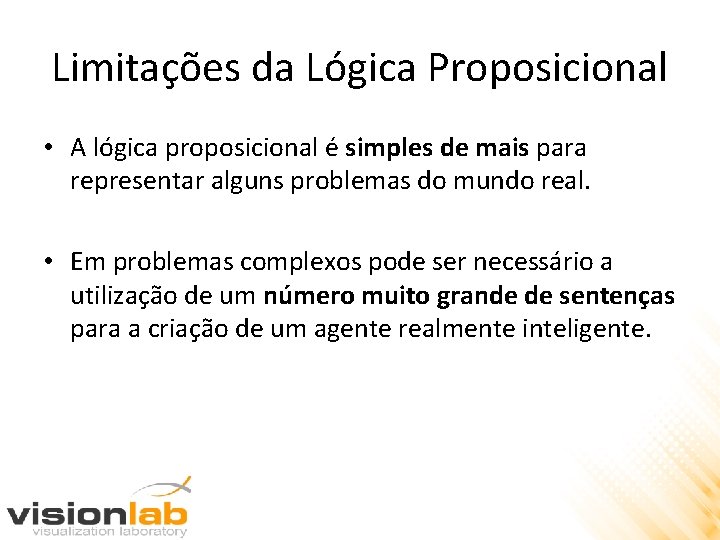 Limitações da Lógica Proposicional

• A lógica proposicional é simples de mais para representar alguns problemas do mundo real.

• Em problemas complexos pode ser necessário a utilização de um número muito grande de sentenças para a criação de um agente realmente inteligente.

visionlab
visualization laboratory